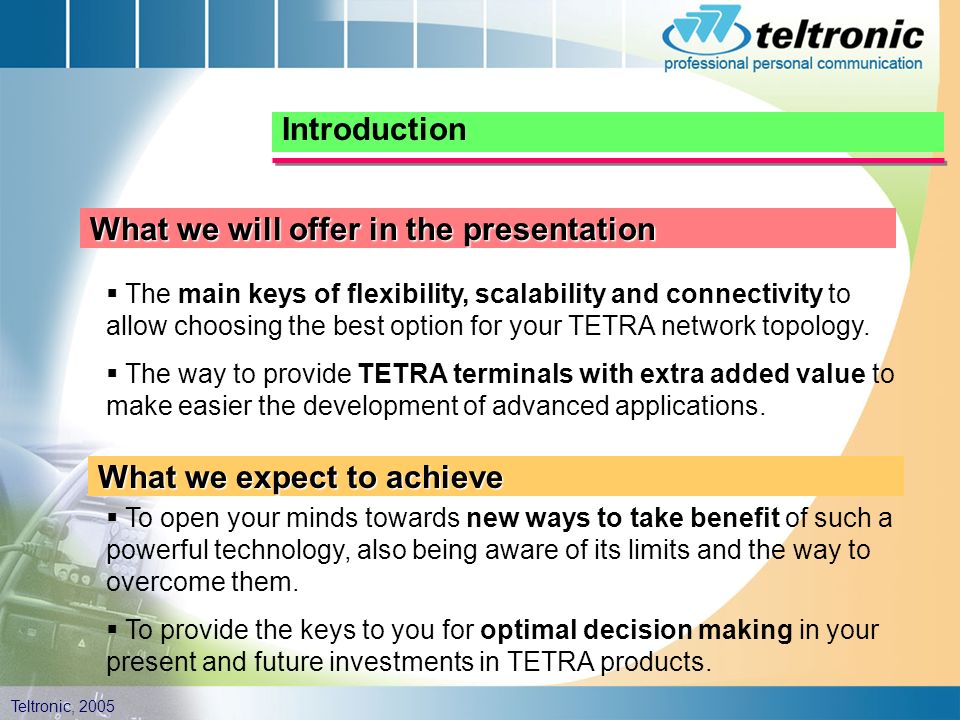 teltronic
professional personal communication

Introduction

What we will offer in the presentation

▪ The main keys of flexibility, scalability and connectivity to allow choosing the best option for your TETRA network topology.

▪ The way to provide TETRA terminals with extra added value to make easier the development of advanced applications.

What we expect to achieve

▪ To open your minds towards new ways to take benefit of such a powerful technology, also being aware of its limits and the way to overcome them.

▪ To provide the keys to you for optimal decision making in your present and future investments in TETRA products.

Teltronic, 2005